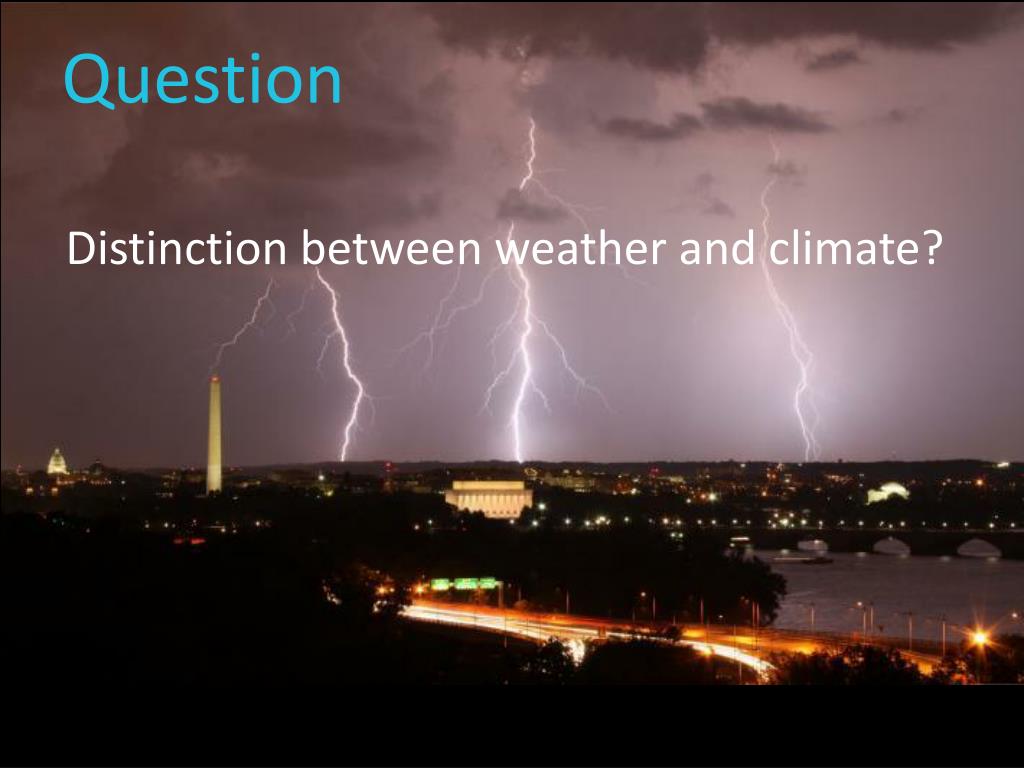 Question

Distinction between weather and climate?